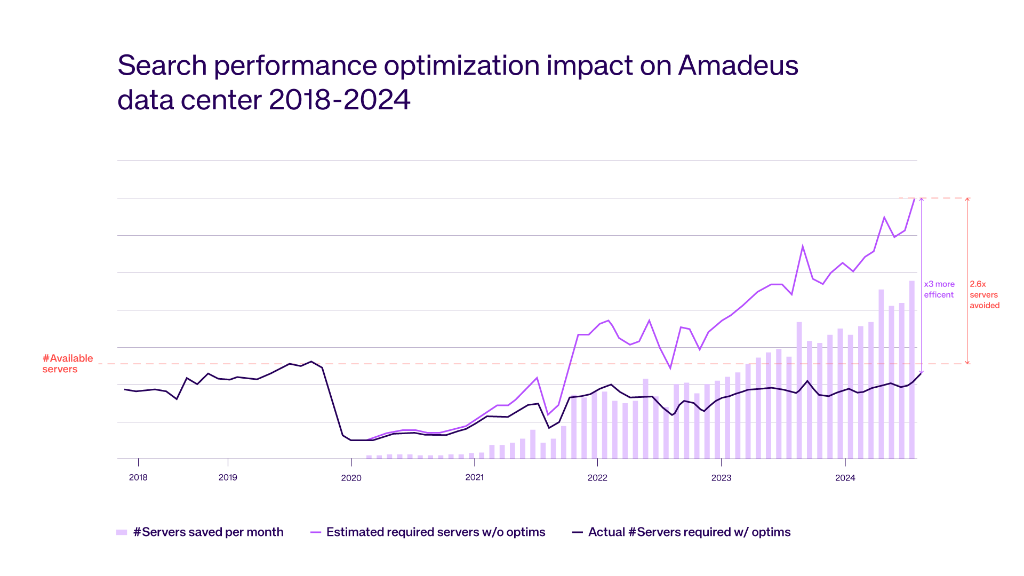 Search performance optimization impact on Amadeus data center 2018-2024

#Available servers

x3 more efficent

2.6x servers avoided

2018
2019
2020
2021
2022
2023
2024

#Servers saved per month
Estimated required servers w/o optims
Actual #Servers required w/ optims